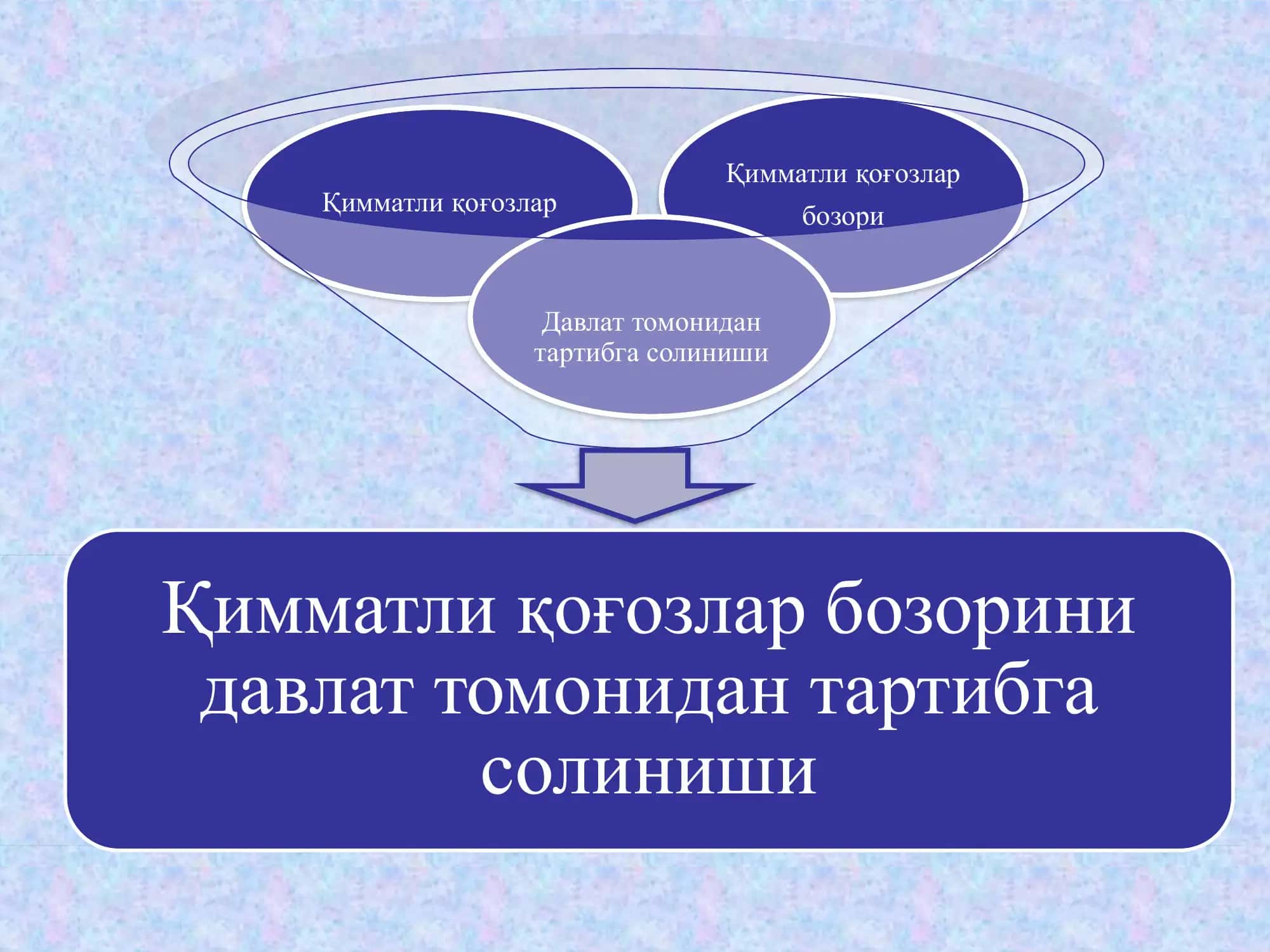 Қимматли қоғозлар

Қимматли қоғозлар бозори

Давлат томонидан тартибга солиниши

Қимматли қоғозлар бозорини давлат томонидан тартибга солиниши